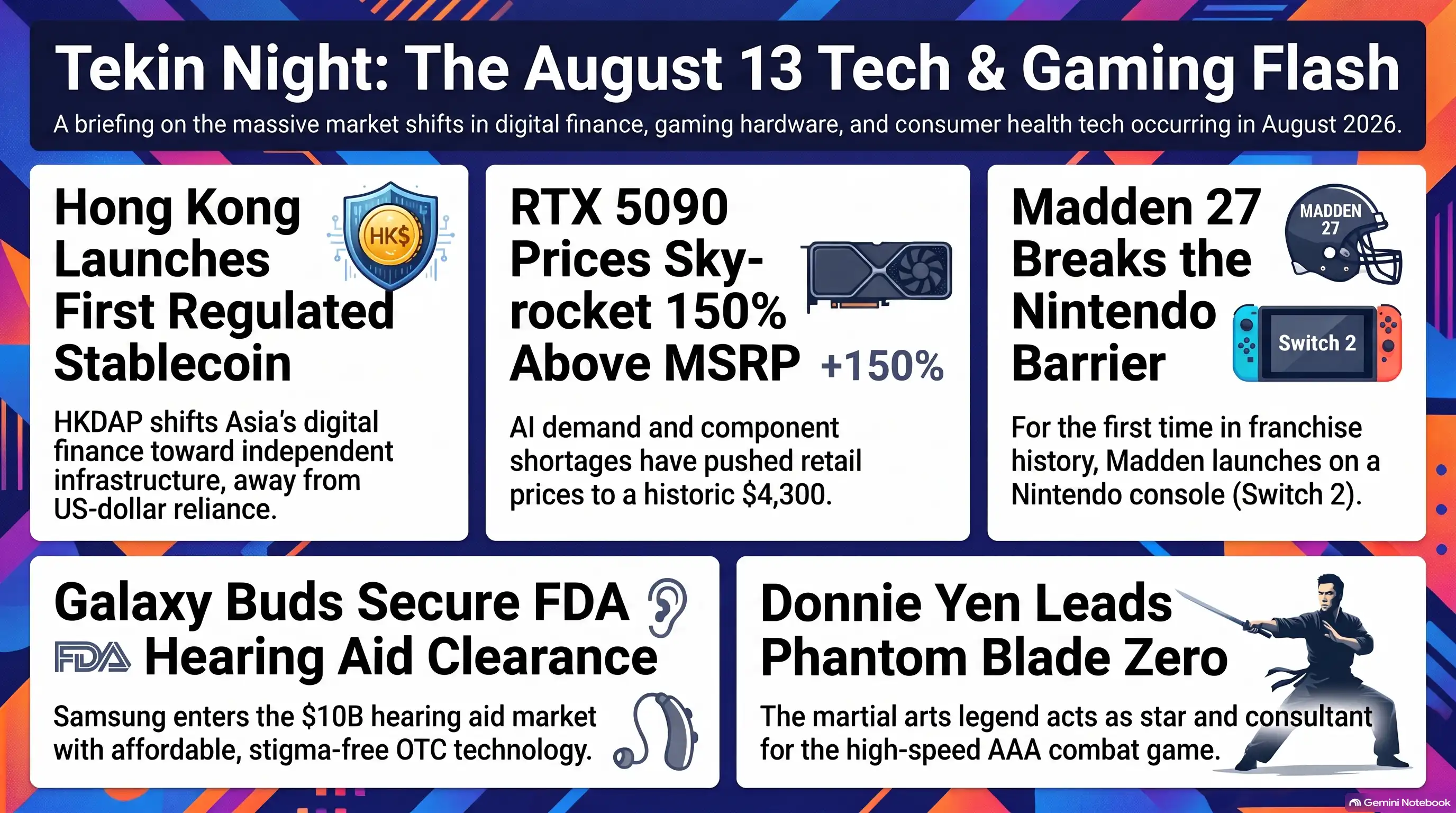 Tekin Night: The August 13 Tech & Gaming Flash

A briefing on the massive market shifts in digital finance, gaming hardware, and consumer health tech occurring in August 2026.

Hong Kong Launches First Regulated Stablecoin

HK$

HKDAP shifts Asia's digital finance toward independent infrastructure, away from US-dollar reliance.

RTX 5090 Prices Skyrocket 150% Above MSRP

+150%

AI demand and component shortages have pushed retail prices to a historic $4,300.

Madden 27 Breaks the Nintendo Barrier

MADDEN 27

Switch 2

For the first time in franchise history, Madden launches on a Nintendo console (Switch 2).

Galaxy Buds Secure FDA Hearing Aid Clearance

FDA

Samsung enters the $10B hearing aid market with affordable, stigma-free OTC technology.

Donnie Yen Leads Phantom Blade Zero

The martial arts legend acts as star and consultant for the high-speed AAA combat game.

Gemini Notebook